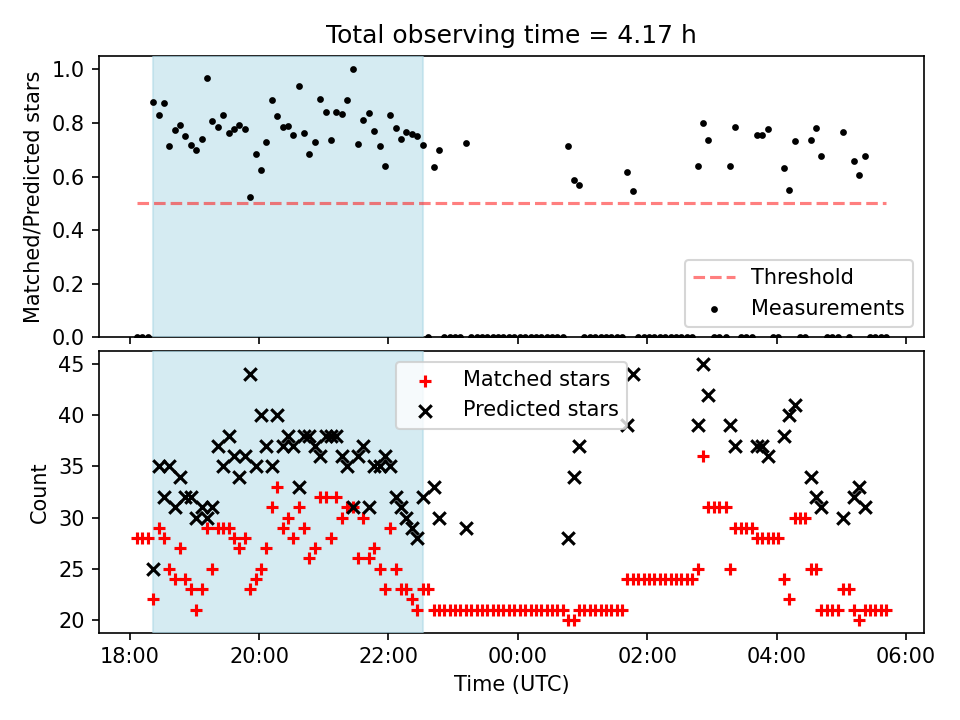 Total observing time = 4.17 h

Matched/Predicted stars

1.0
0.8
0.6
0.4
0.2
0.0

Threshold
Measurements

Count

45
40
35
30
25
20

Matched stars
Predicted stars

18:00
20:00
22:00
00:00
02:00
04:00
06:00

Time (UTC)